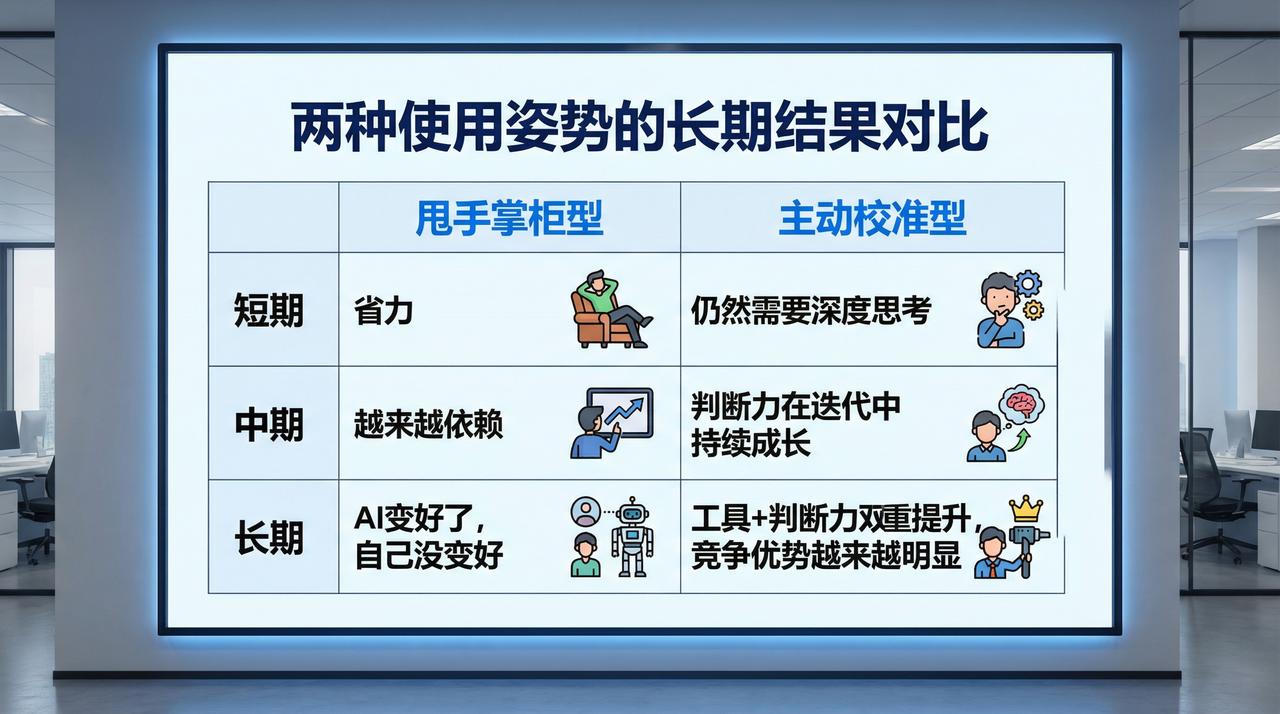 两种使用姿势的长期结果对比

| | 甩手掌柜型 | 主动校准型 |
|---|---|---|
| 短期 | 省力 | 仍然需要深度思考 |
| 中期 | 越来越依赖 | 判断力在迭代中持续成长 |
| 长期 | AI变好了，自己没变好 | 工具+判断力双重提升，竞争优势越来越明显 |